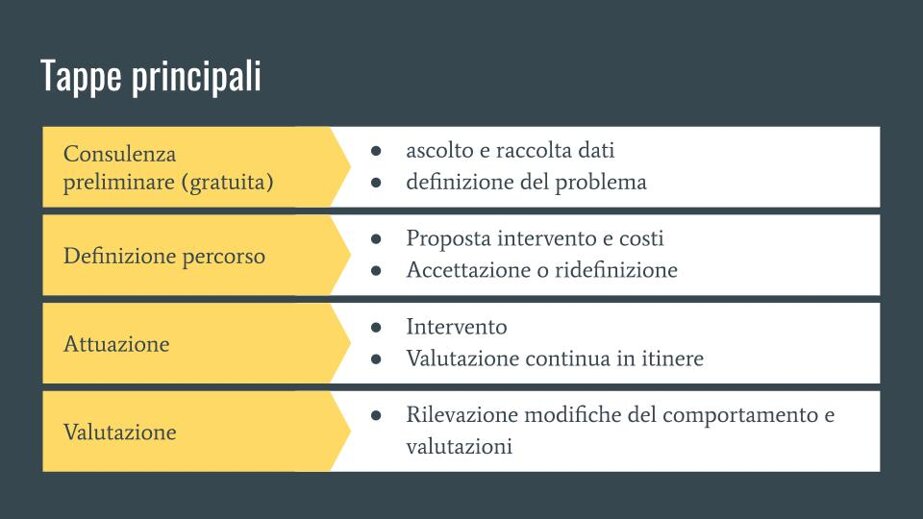 Tappe principali

Consulenza preliminare (gratuita)
- ascolto e raccolta dati
- definizione del problema

Definizione percorso
- Proposta intervento e costi
- Accettazione o ridefinizione

Attuazione
- Intervento
- Valutazione continua in itinere

Valutazione
- Rilevazione modifiche del comportamento e valutazioni